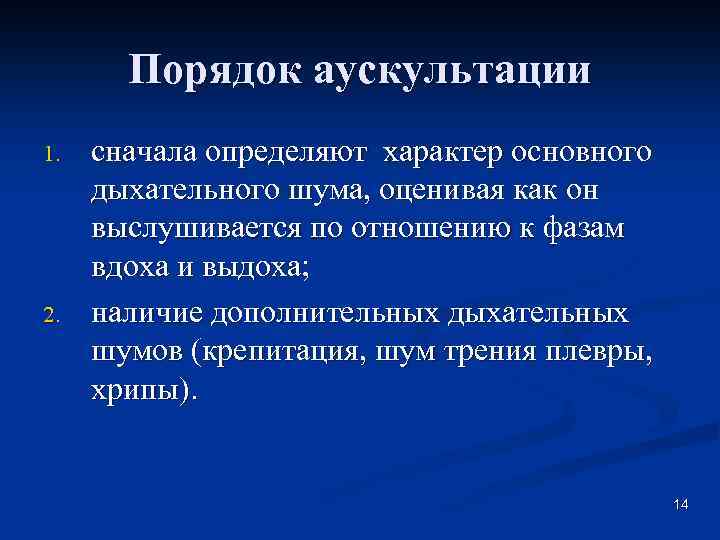 Порядок аускультации

1. сначала определяют характер основного дыхательного шума, оценивая как он выслушивается по отношению к фазам вдоха и выдоха;

2. наличие дополнительных дыхательных шумов (крепитация, шум трения плевры, хрипы).

14